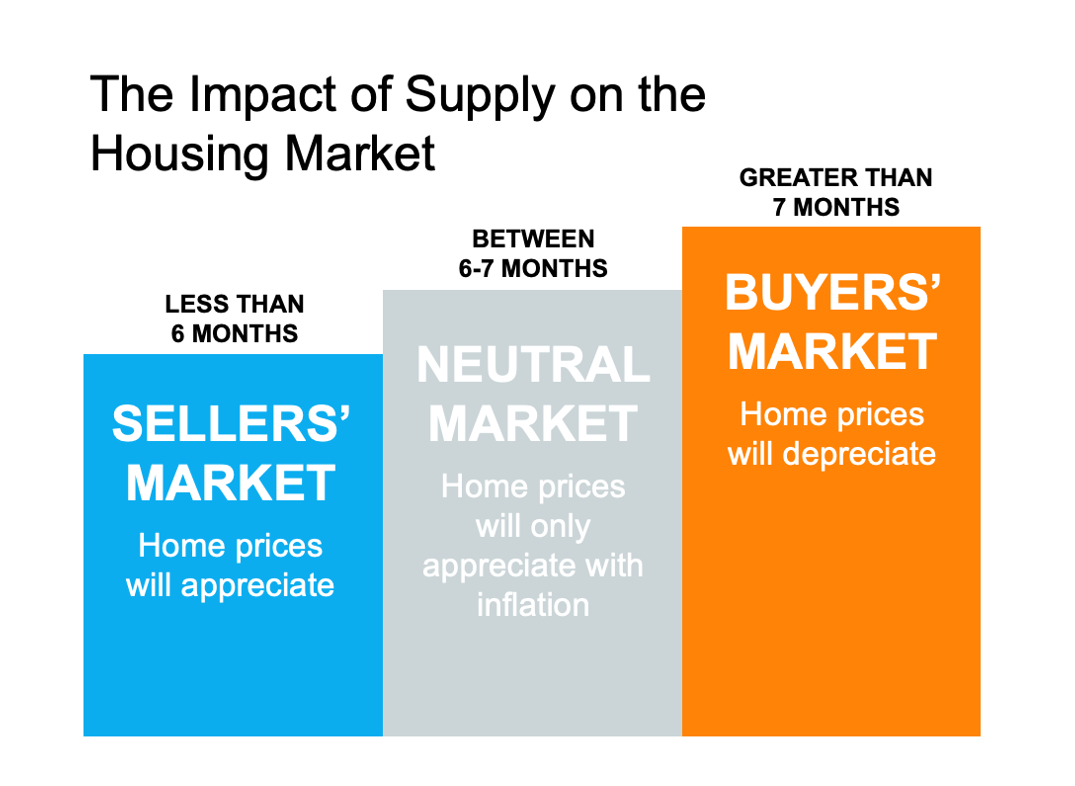 The Impact of Supply on the Housing Market

LESS THAN 6 MONTHS

SELLERS' MARKET

Home prices will appreciate

BETWEEN 6-7 MONTHS

NEUTRAL MARKET

Home prices will only appreciate with inflation

GREATER THAN 7 MONTHS

BUYERS' MARKET

Home prices will depreciate